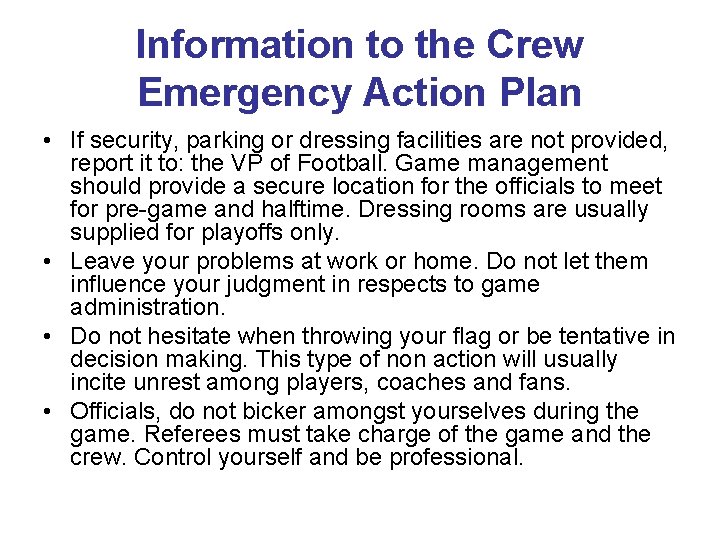 Information to the Crew
Emergency Action Plan

• If security, parking or dressing facilities are not provided, report it to: the VP of Football. Game management should provide a secure location for the officials to meet for pre-game and halftime. Dressing rooms are usually supplied for playoffs only.
• Leave your problems at work or home. Do not let them influence your judgment in respects to game administration.
• Do not hesitate when throwing your flag or be tentative in decision making. This type of non action will usually incite unrest among players, coaches and fans.
• Officials, do not bicker amongst yourselves during the game. Referees must take charge of the game and the crew. Control yourself and be professional.